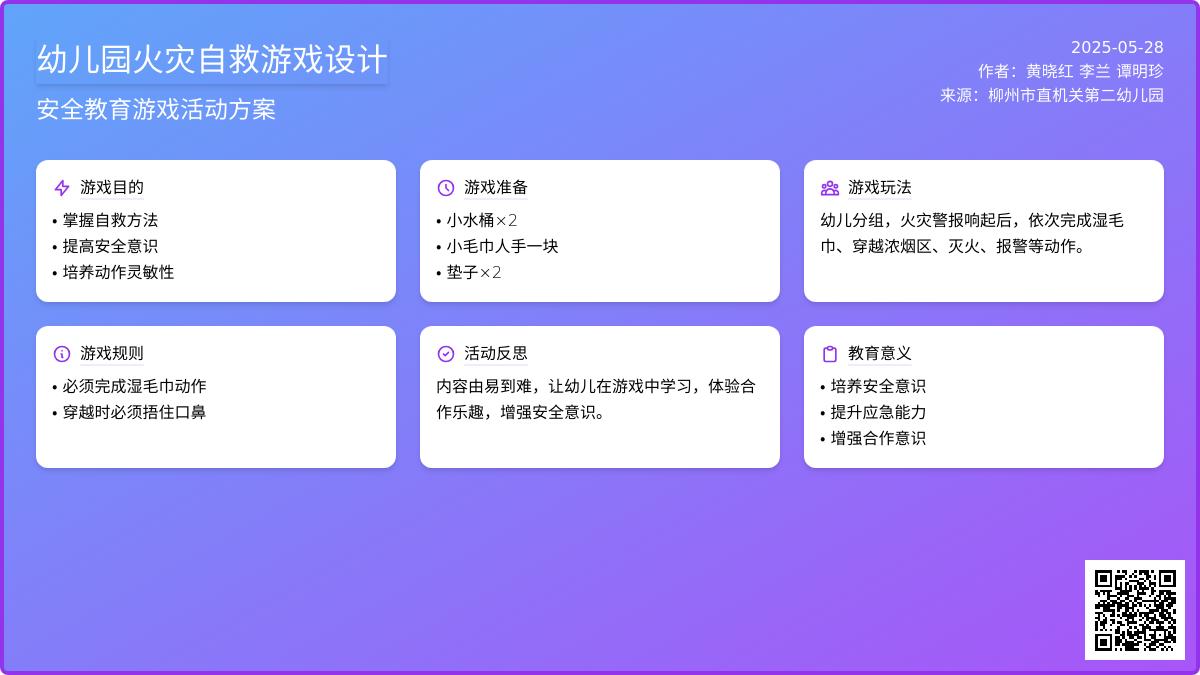 幼儿园火灾自救游戏设计

安全教育游戏活动方案

2025-05-28
作者：黄晓红 李兰 谭明珍
来源：柳州市直机关第二幼儿园

游戏目的
• 掌握自救方法
• 提高安全意识
• 培养动作灵敏性

游戏准备
• 小水桶×2
• 小毛巾人手一块
• 垫子×2

游戏玩法
幼儿分组，火灾警报响起后，依次完成湿毛巾、穿越浓烟区、灭火、报警等动作。

游戏规则
• 必须完成湿毛巾动作
• 穿越时必须捂住口鼻

活动反思
内容由易到难，让幼儿在游戏中学习，体验合作乐趣，增强安全意识。

教育意义
• 培养安全意识
• 提升应急能力
• 增强合作意识